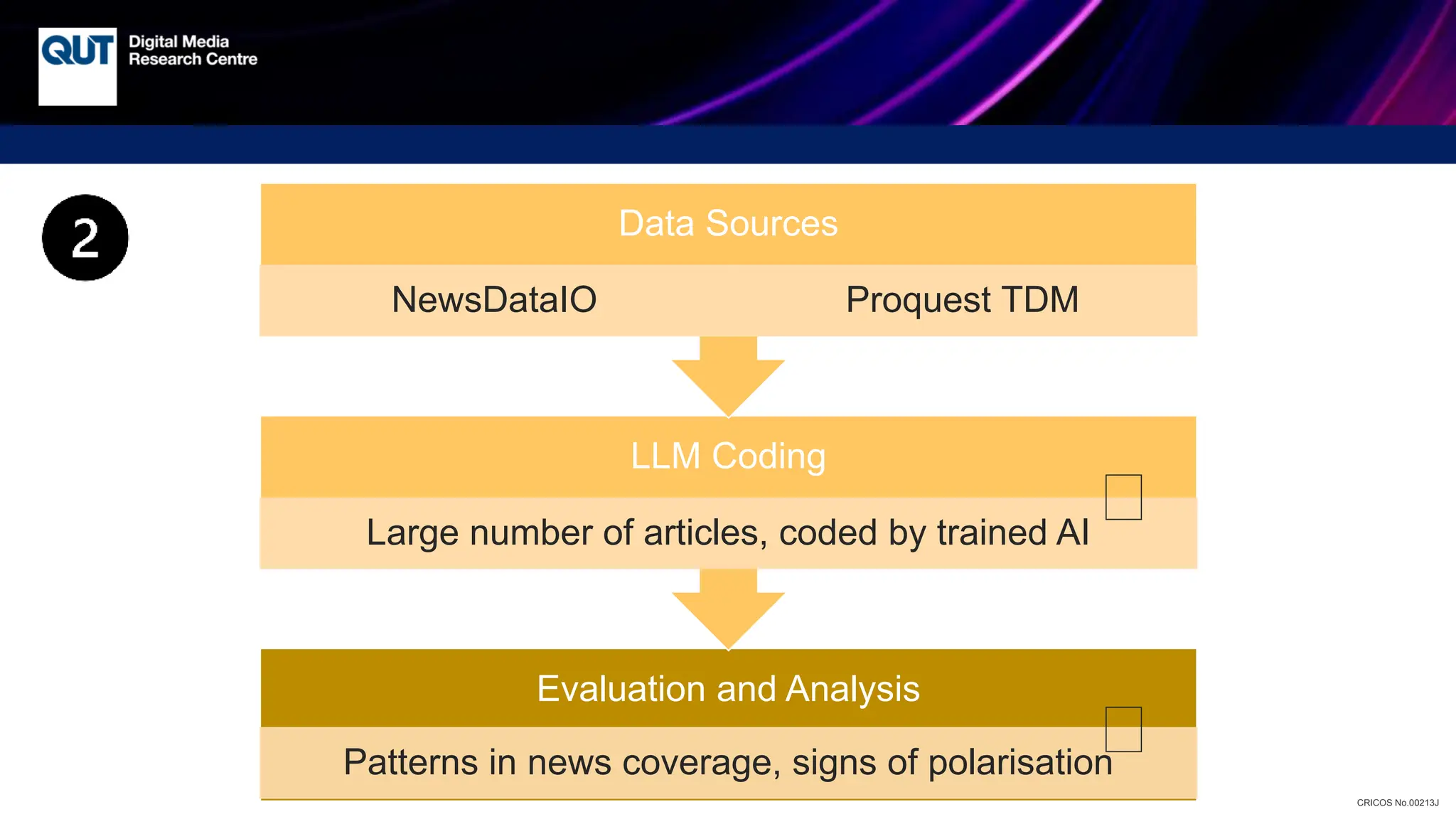 QUT Digital Media Research Centre

2

Data Sources

NewsDataIO

Proquest TDM

LLM Coding

Large number of articles, coded by trained AI

Evaluation and Analysis

Patterns in news coverage, signs of polarisation

CRICOS No.00213J